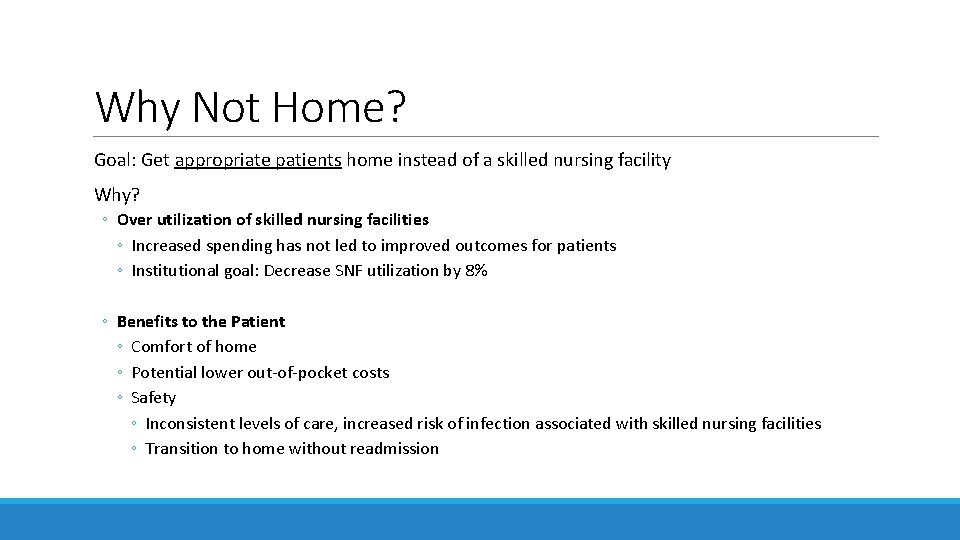 Why Not Home?

Goal: Get appropriate patients home instead of a skilled nursing facility

Why?

◦ Over utilization of skilled nursing facilities
◦ Increased spending has not led to improved outcomes for patients
◦ Institutional goal: Decrease SNF utilization by 8%

◦ Benefits to the Patient
◦ Comfort of home
◦ Potential lower out-of-pocket costs
◦ Safety
◦ Inconsistent levels of care, increased risk of infection associated with skilled nursing facilities
◦ Transition to home without readmission